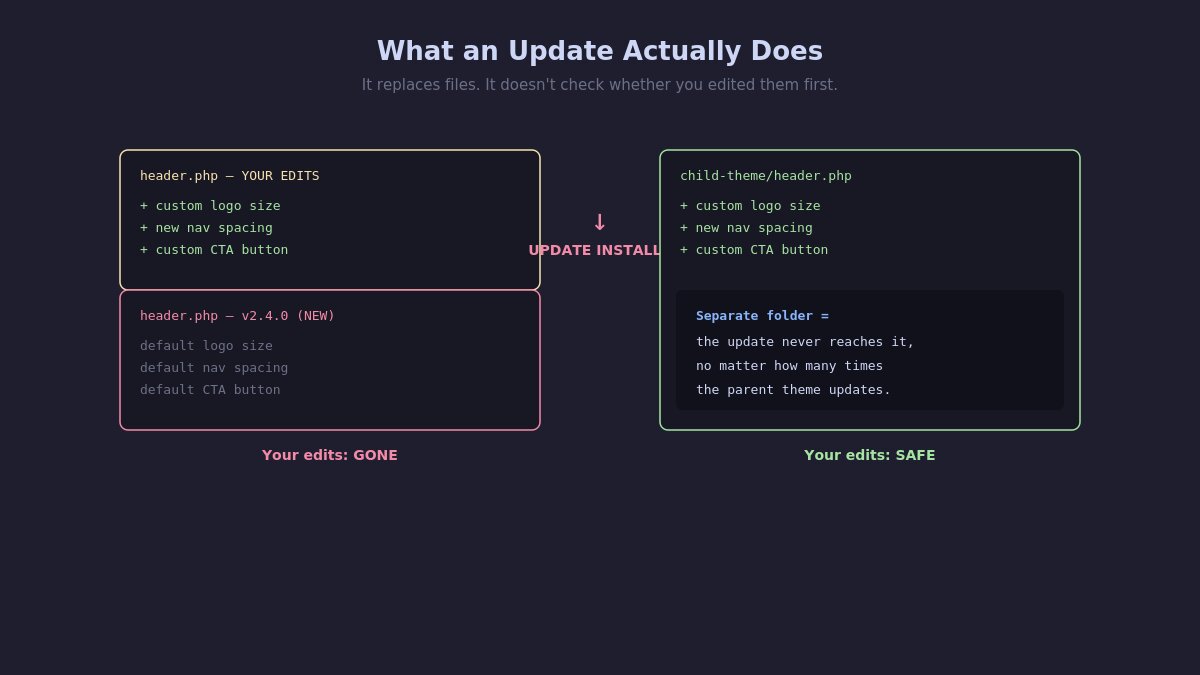 What an Update Actually Does

It replaces files. It doesn't check whether you edited them first.

header.php — YOUR EDITS

+ custom logo size
+ new nav spacing
+ custom CTA button

↓
UPDATE INSTALL

header.php — v2.4.0 (NEW)

default logo size
default nav spacing
default CTA button

Your edits: GONE

child-theme/header.php

+ custom logo size
+ new nav spacing
+ custom CTA button

Separate folder =
the update never reaches it,
no matter how many times
the parent theme updates.

Your edits: SAFE